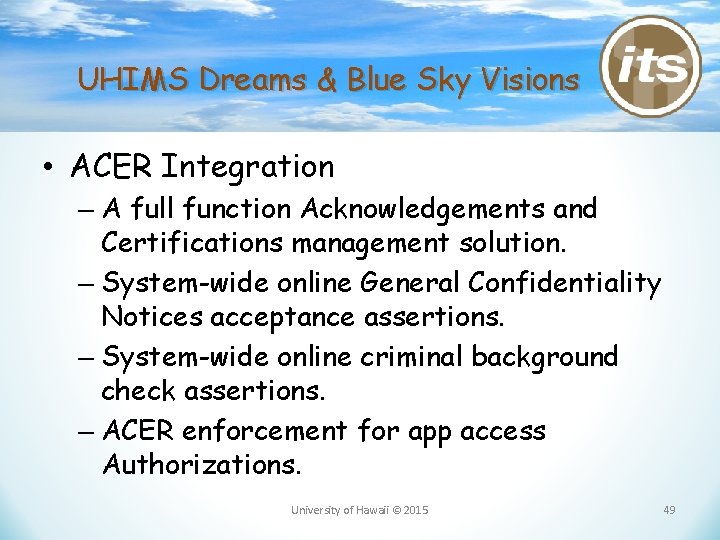 UHIMS Dreams & Blue Sky Visions

its

• ACER Integration
– A full function Acknowledgements and Certifications management solution.
– System-wide online General Confidentiality Notices acceptance assertions.
– System-wide online criminal background check assertions.
– ACER enforcement for app access Authorizations.

University of Hawaii © 2015

49